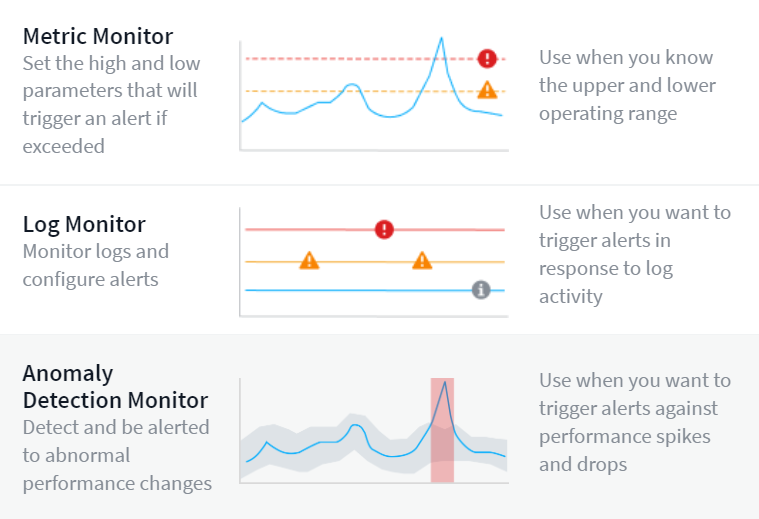 Metric Monitor
Set the high and low parameters that will trigger an alert if exceeded

Use when you know the upper and lower operating range

Log Monitor
Monitor logs and configure alerts

Use when you want to trigger alerts in response to log activity

Anomaly Detection Monitor
Detect and be alerted to abnormal performance changes

Use when you want to trigger alerts against performance spikes and drops